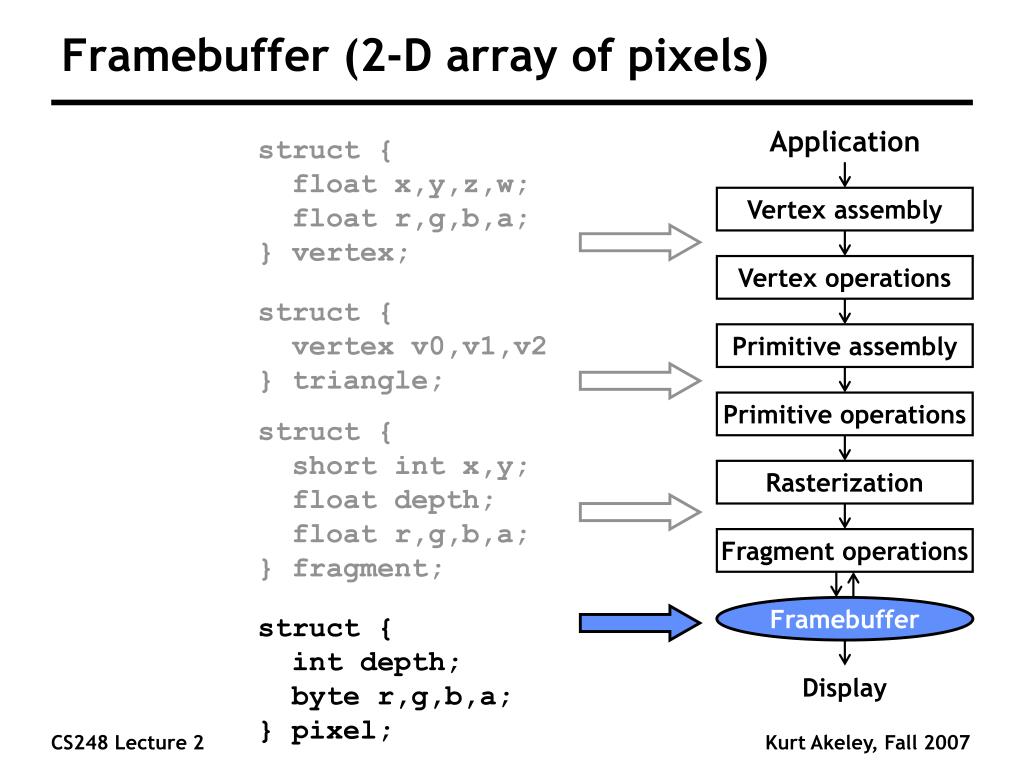 Framebuffer (2-D array of pixels)

struct {
  float x,y,z,w;
  float r,g,b,a;
} vertex;

struct {
  vertex v0,v1,v2
} triangle;

struct {
  short int x,y;
  float depth;
  float r,g,b,a;
} fragment;

struct {
  int depth;
  byte r,g,b,a;
} pixel;

Application

Vertex assembly

Vertex operations

Primitive assembly

Primitive operations

Rasterization

Fragment operations

Framebuffer

Display

CS248 Lecture 2

Kurt Akeley, Fall 2007